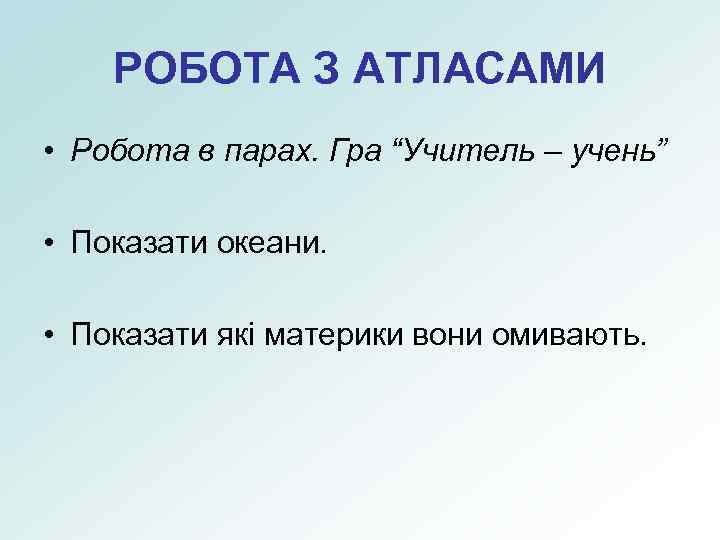 РОБОТА З АТЛАСАМИ

• Робота в парах. Гра “Учитель – учень”

• Показати океани.

• Показати які материки вони омивають.